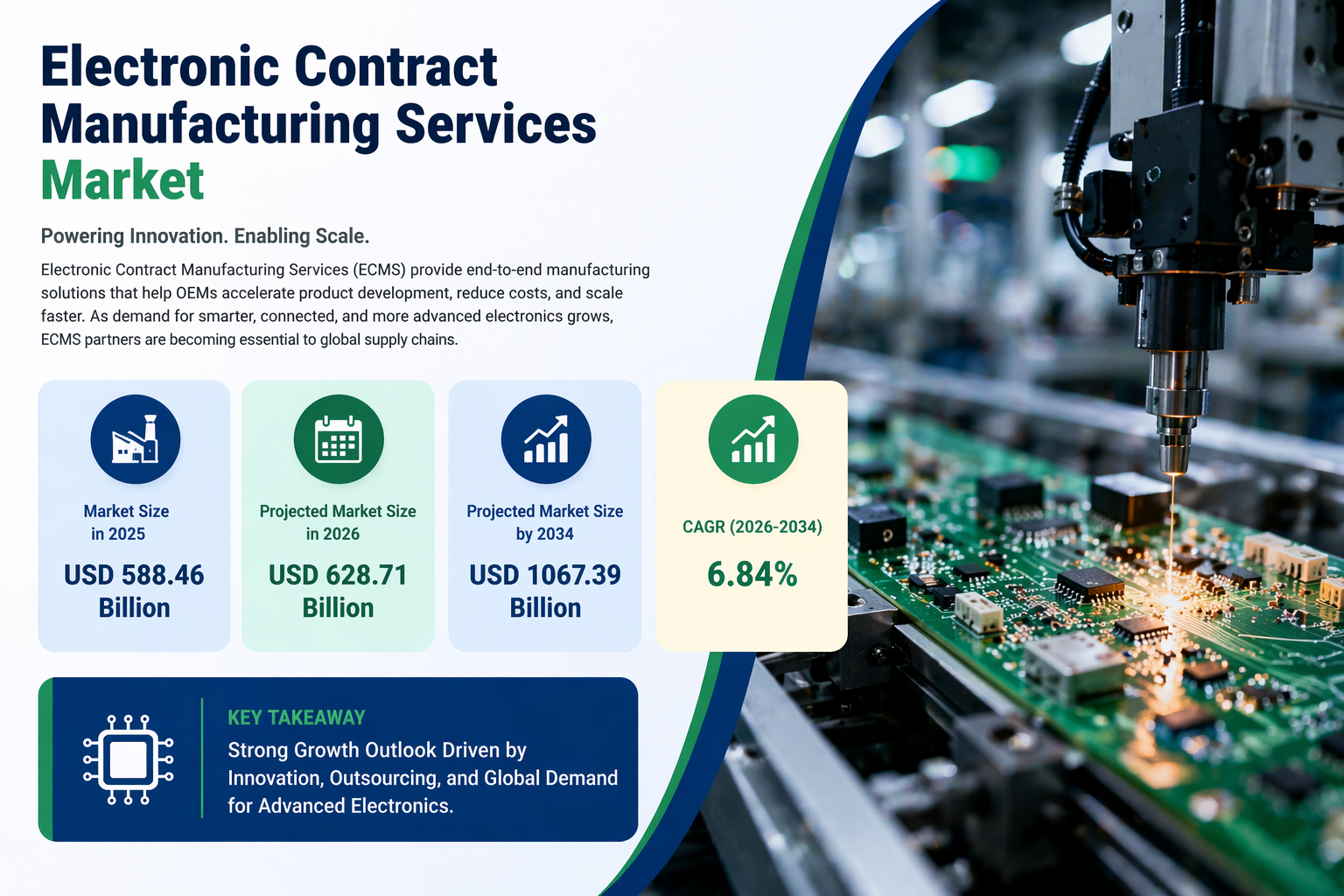 Electronic Contract Manufacturing Services Market

Powering Innovation. Enabling Scale.

Electronic Contract Manufacturing Services (ECMS) provide end-to-end manufacturing solutions that help OEMs accelerate product development, reduce costs, and scale faster. As demand for smarter, connected, and more advanced electronics grows, ECMS partners are becoming essential to global supply chains.

Market Size
in 2025

USD 588.46
Billion

Projected Market Size
in 2026

USD 628.71
Billion

Projected Market Size
by 2034

USD 1067.39
Billion

CAGR (2026-2034)

6.84%

KEY TAKEAWAY

Strong Growth Outlook Driven by Innovation, Outsourcing, and Global Demand for Advanced Electronics.